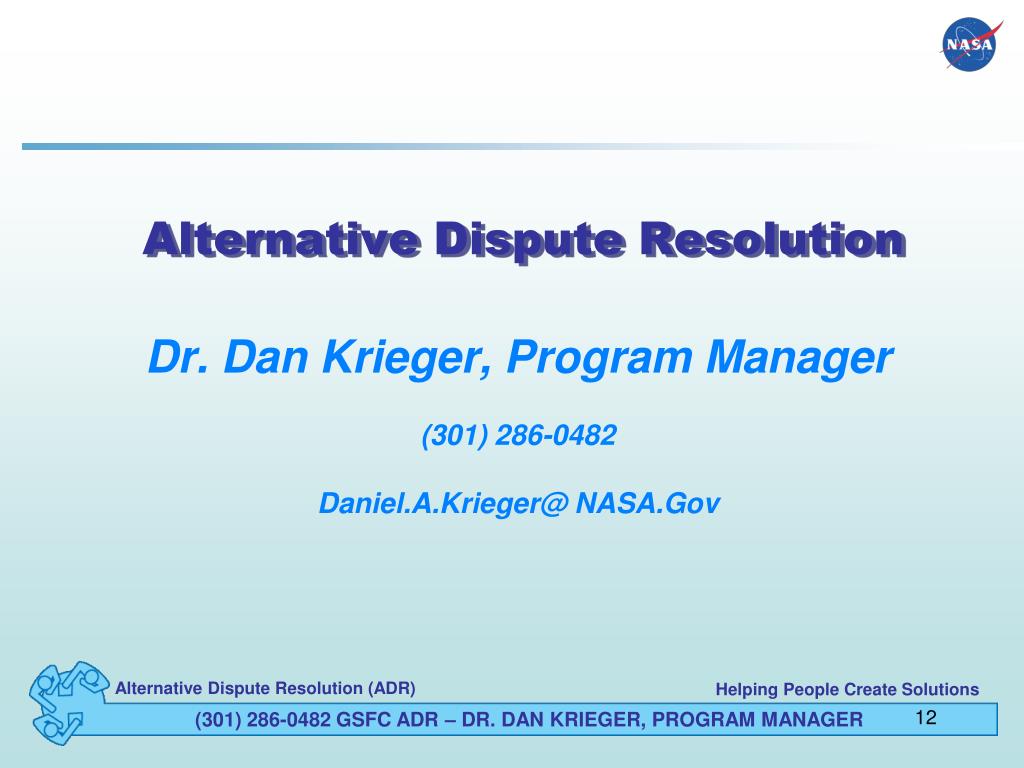 NASA

Alternative Dispute Resolution

Dr. Dan Krieger, Program Manager

(301) 286-0482

Daniel.A.Krieger@ NASA.Gov

Alternative Dispute Resolution (ADR)

Helping People Create Solutions

(301) 286-0482 GSFC ADR – DR. DAN KRIEGER, PROGRAM MANAGER

12